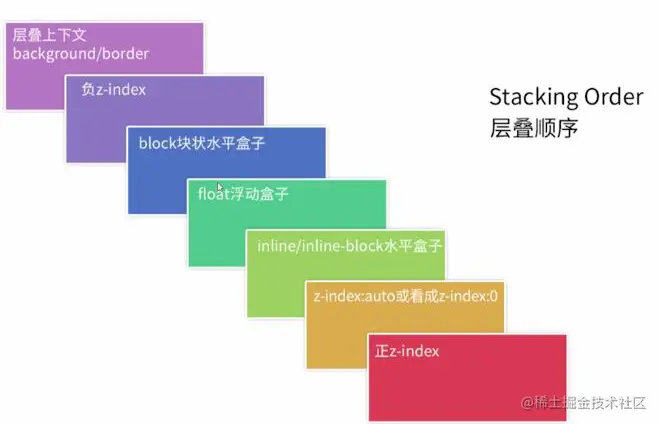 层叠上下文
background/border

负z-index

block块状水平盒子

float浮动盒子

inline/inline-block水平盒子

z-index:auto或看成z-index:0

正z-index

Stacking Order
层叠顺序

@稀土掘金技术社区